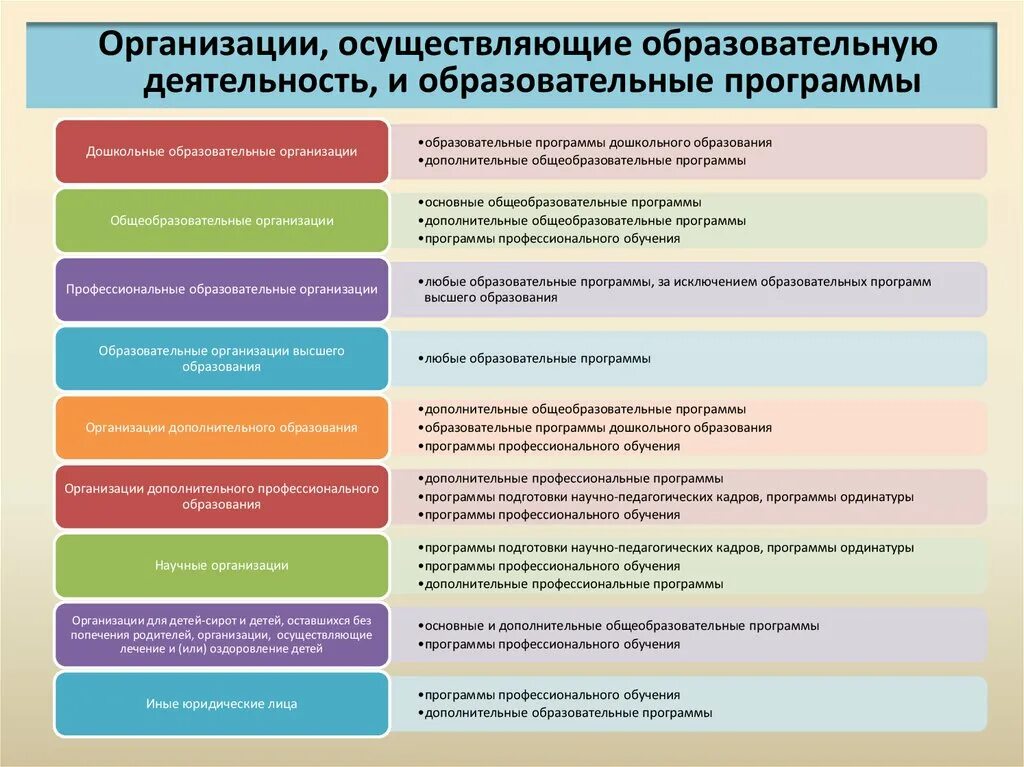 Организации, осуществляющие образовательную деятельность, и образовательные программы

Дошкольные образовательные организации

•образовательные программы дошкольного образования
•дополнительные общеобразовательные программы

Общеобразовательные организации

•основные общеобразовательные программы
•дополнительные общеобразовательные программы
•программы профессионального обучения

Профессиональные образовательные организации

•любые образовательные программы, за исключением образовательных программ высшего образования

Образовательные организации высшего образования

•любые образовательные программы

Организации дополнительного образования

•дополнительные общеобразовательные программы
•образовательные программы дошкольного образования
•программы профессионального обучения

Организации дополнительного профессионального образования

•дополнительные профессиональные программы
•программы подготовки научно-педагогических кадров, программы ординатуры
•программы профессионального обучения

Научные организации

•программы подготовки научно-педагогических кадров, программы ординатуры
•программы профессионального обучения
•дополнительные профессиональные программы

Организации для детей-сирот и детей, оставшихся без попечения родителей, организации, осуществляющие лечение и (или) оздоровление детей

•основные и дополнительные общеобразовательные программы
•программы профессионального обучения

Иные юридические лица

•программы профессионального обучения
•дополнительные образовательные программы